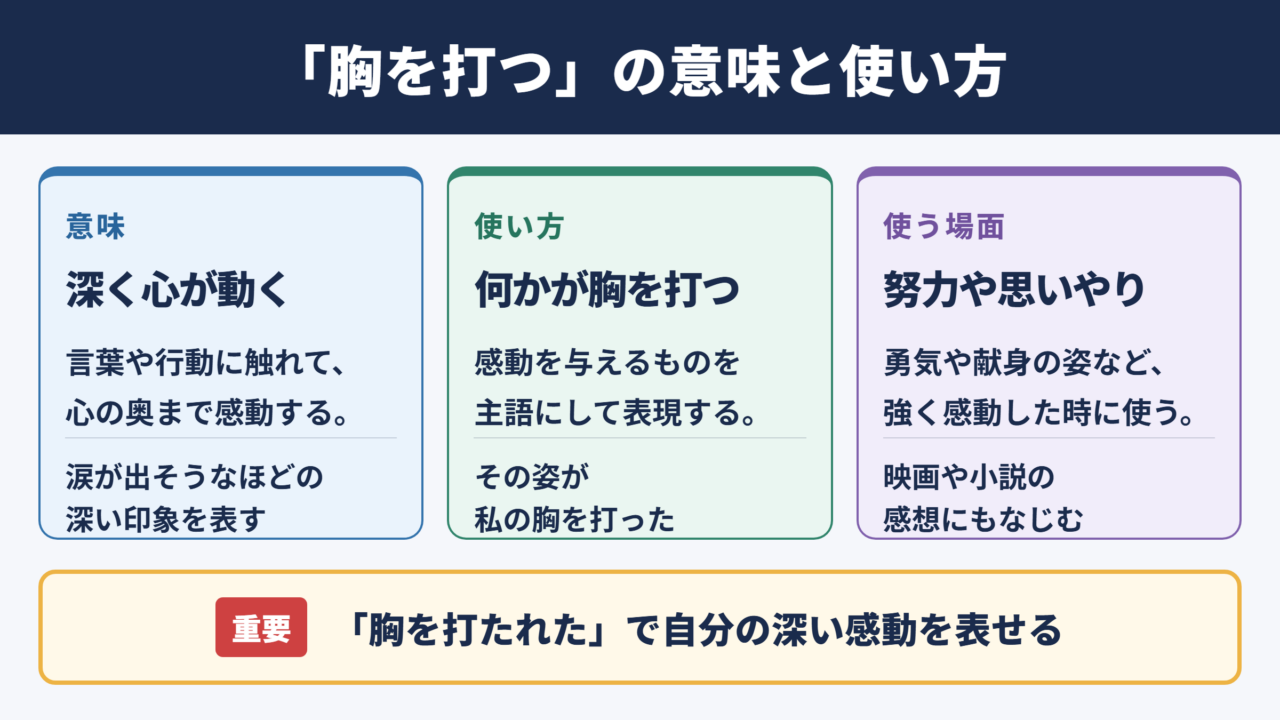 「胸を打つ」の意味と使い方

意味

深く心が動く

言葉や行動に触れて、心の奥まで感動する。

涙が出そうなほどの深い印象を表す

使い方

何かが胸を打つ

感動を与えるものを主語にして表現する。

その姿が私の胸を打った

使う場面

努力や思いやり

勇気や献身の姿など、強く感動した時に使う。

映画や小説の感想にもなじむ

重要 「胸を打たれた」で自分の深い感動を表せる